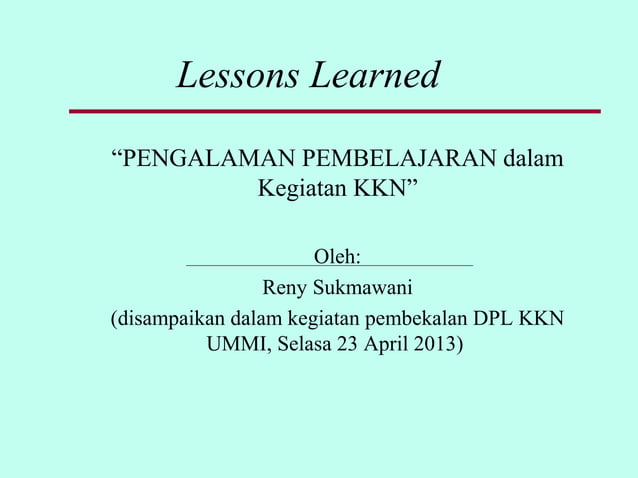 Lessons Learned

“PENGALAMAN PEMBELAJARAN dalam Kegiatan KKN”

Oleh:

Reny Sukmawani

(disampaikan dalam kegiatan pembekalan DPL KKN UMMI, Selasa 23 April 2013)